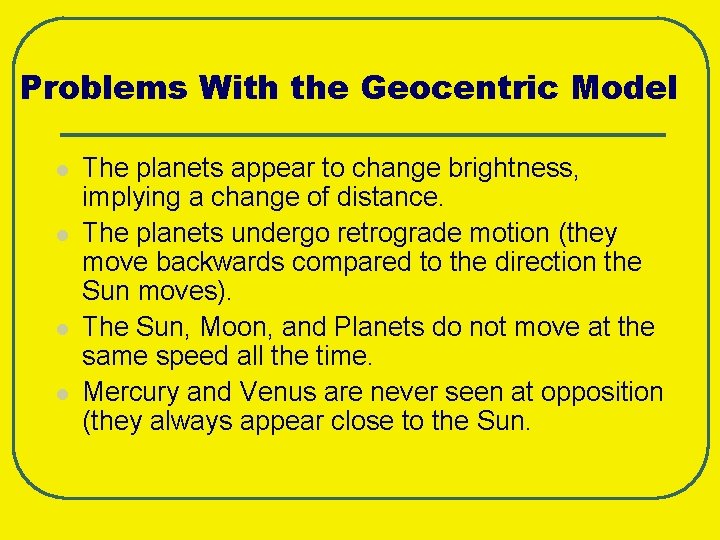 Problems With the Geocentric Model

- The planets appear to change brightness, implying a change of distance.
- The planets undergo retrograde motion (they move backwards compared to the direction the Sun moves).
- The Sun, Moon, and Planets do not move at the same speed all the time.
- Mercury and Venus are never seen at opposition (they always appear close to the Sun.